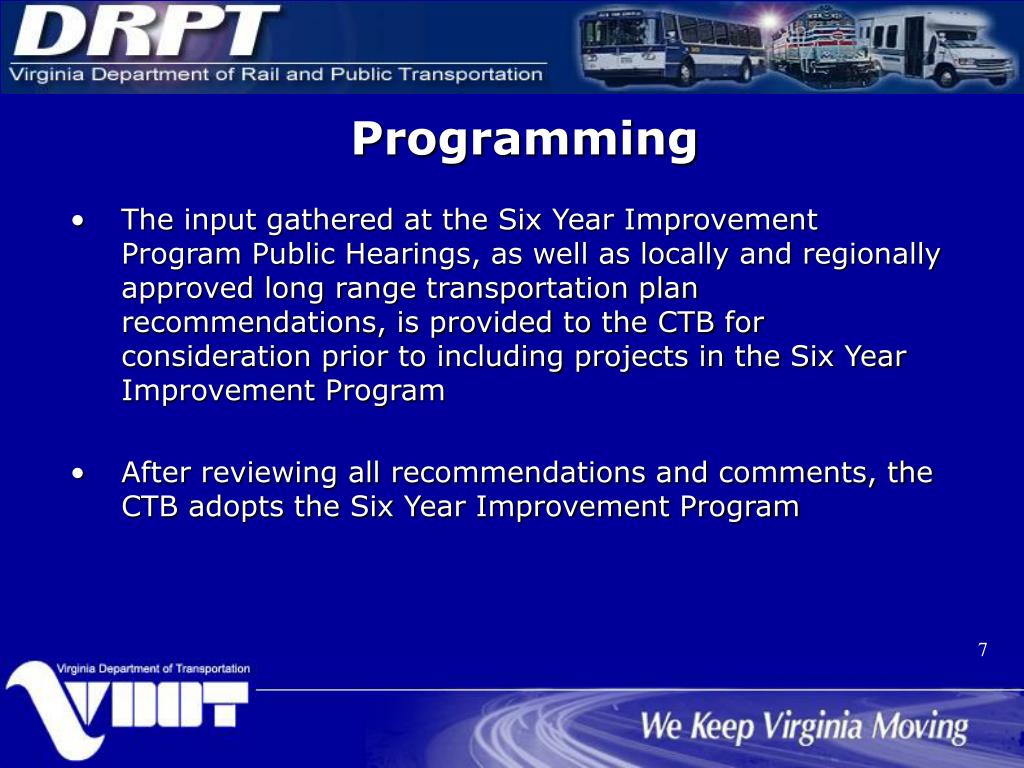 DRPT
Virginia Department of Rail and Public Transportation

Programming

• The input gathered at the Six Year Improvement Program Public Hearings, as well as locally and regionally approved long range transportation plan recommendations, is provided to the CTB for consideration prior to including projects in the Six Year Improvement Program

• After reviewing all recommendations and comments, the CTB adopts the Six Year Improvement Program

7

Virginia Department of Transportation
VDOT
We Keep Virginia Moving